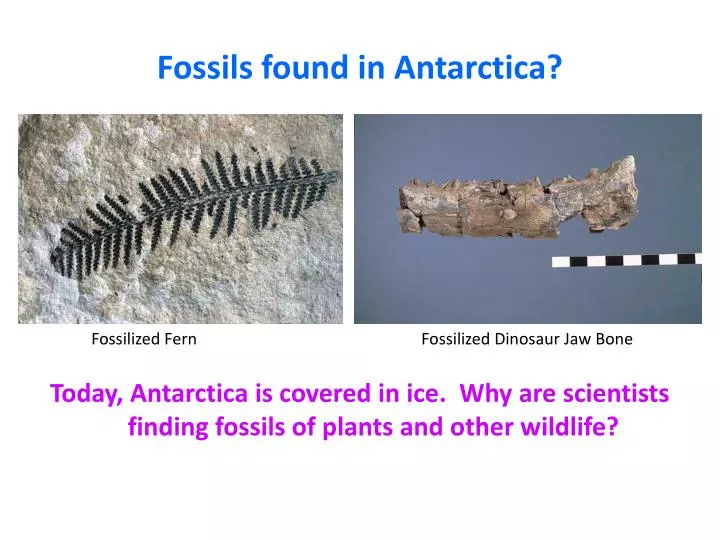 Fossils found in Antarctica?

Fossilized Fern

Fossilized Dinosaur Jaw Bone

Today, Antarctica is covered in ice. Why are scientists finding fossils of plants and other wildlife?